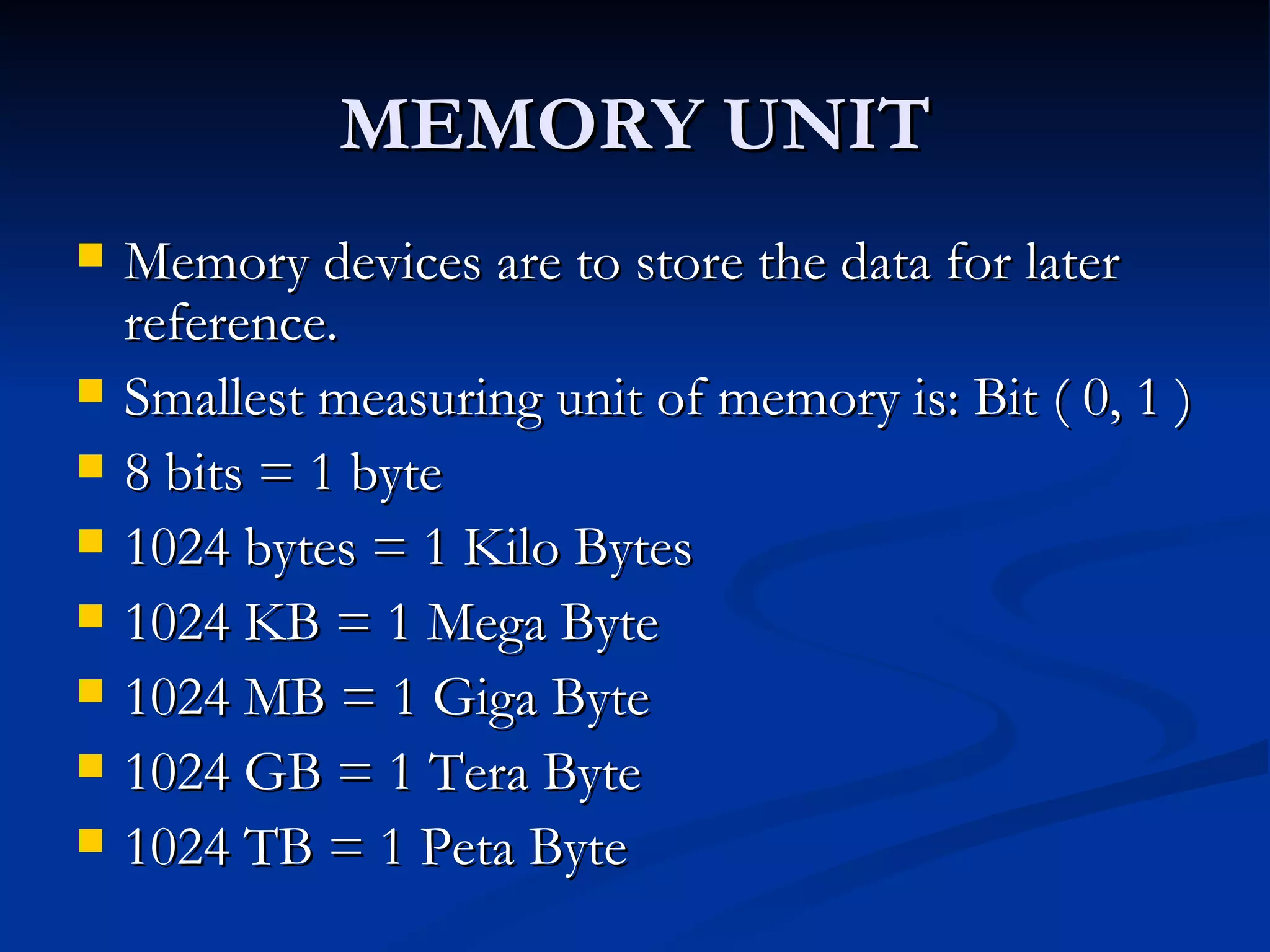 MEMORY UNIT

- Memory devices are to store the data for later reference.
- Smallest measuring unit of memory is: Bit ( 0, 1 )
- 8 bits = 1 byte
- 1024 bytes = 1 Kilo Bytes
- 1024 KB = 1 Mega Byte
- 1024 MB = 1 Giga Byte
- 1024 GB = 1 Tera Byte
- 1024 TB = 1 Peta Byte